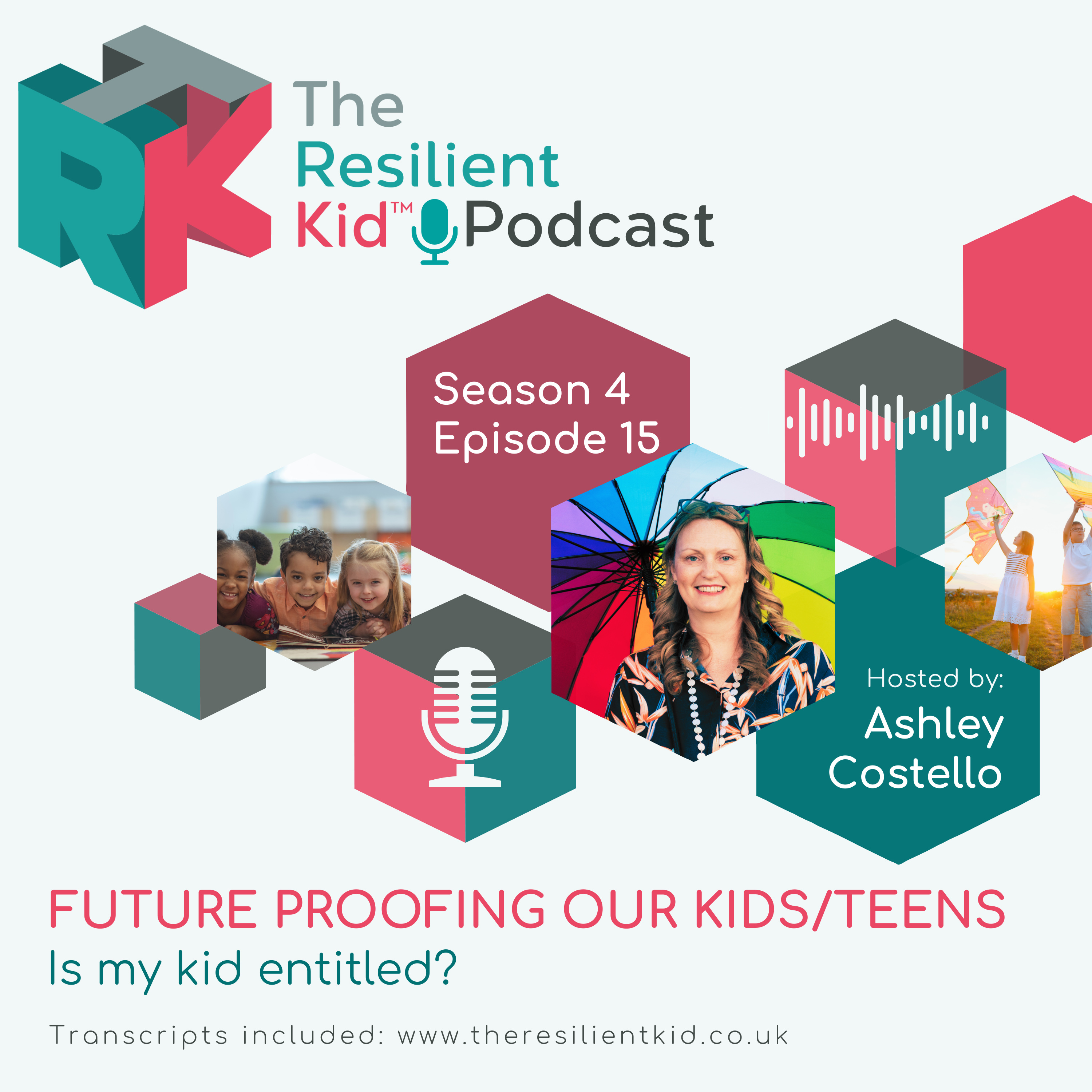 TRK

The Resilient Kid™ Podcast

Season 4
Episode 15

Hosted by:
Ashley Costello

FUTURE PROOFING OUR KIDS/TEENS
Is my kid entitled?

Transcripts included: www.theresilientkid.co.uk